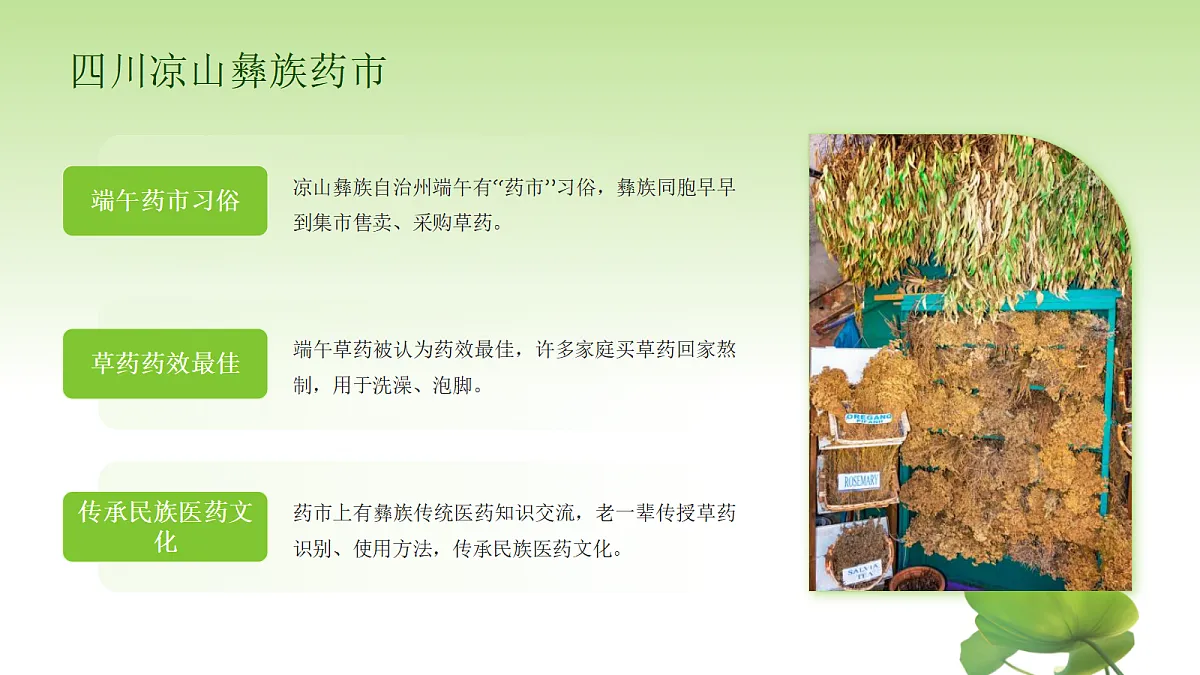 四川凉山彝族药市

端午药市习俗

凉山彝族自治州端午有“药市”习俗，彝族同胞早早到集市售卖、采购草药。

草药药效最佳

端午草药被认为药效最佳，许多家庭买草药回家熬制，用于洗澡、泡脚。

传承民族医药文化

药市上有彝族传统医药知识交流，老一辈传授草药识别、使用方法，传承民族医药文化。

OREGANO
ROSEMARY
SALVIA TEA